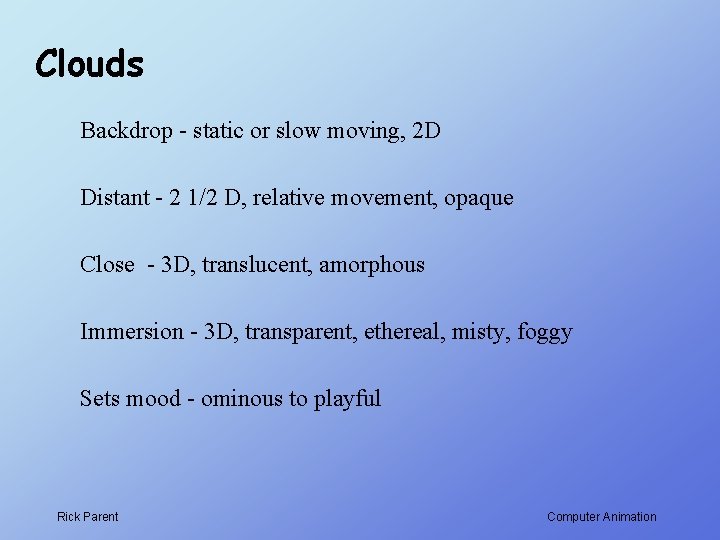 Clouds

Backdrop - static or slow moving, 2D

Distant - 2 1/2 D, relative movement, opaque

Close - 3D, translucent, amorphous

Immersion - 3D, transparent, ethereal, misty, foggy

Sets mood - ominous to playful

Rick Parent

Computer Animation